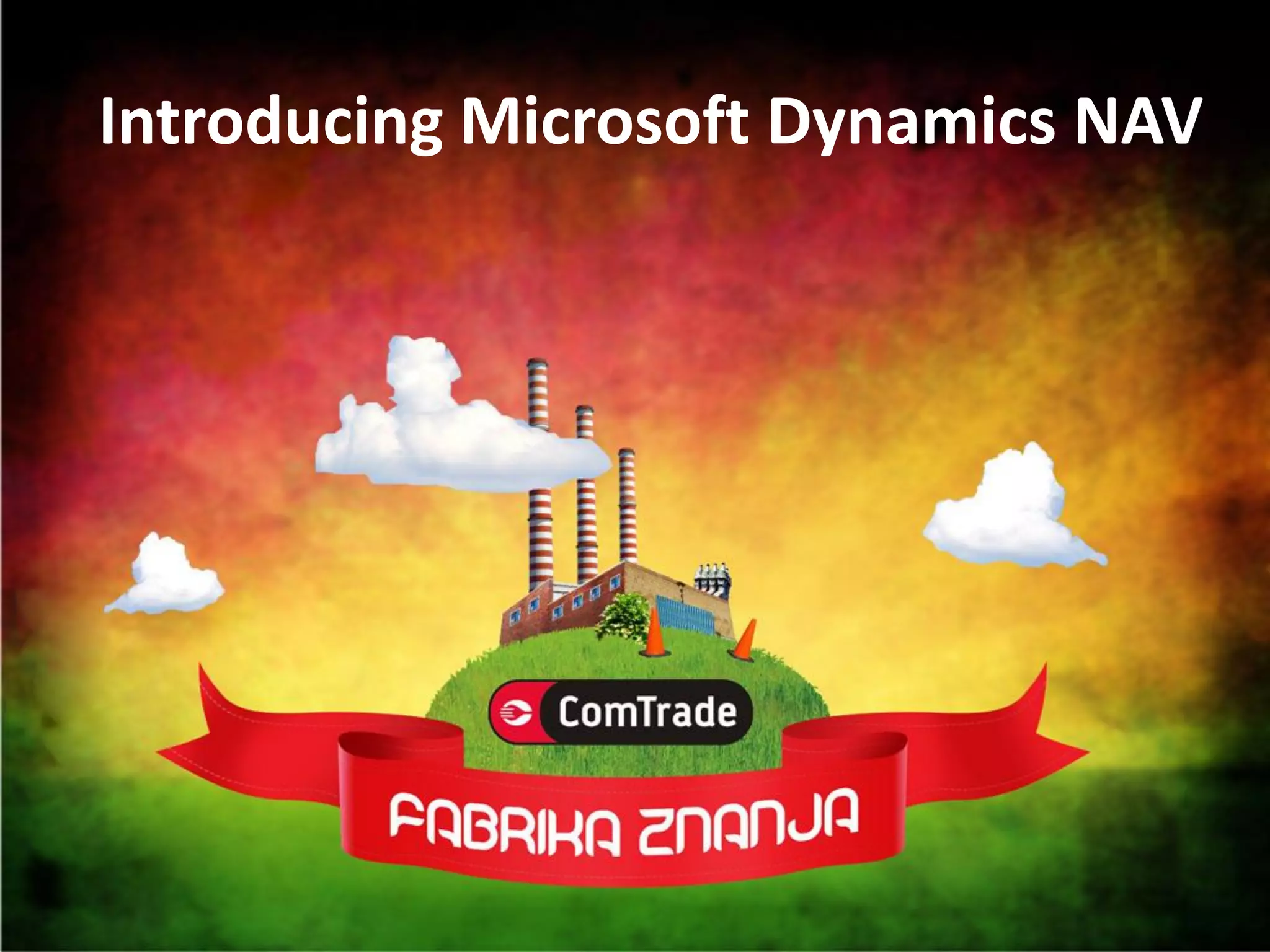 Introducing Microsoft Dynamics NAV

ComTrade

FABRIKA ZNANJA